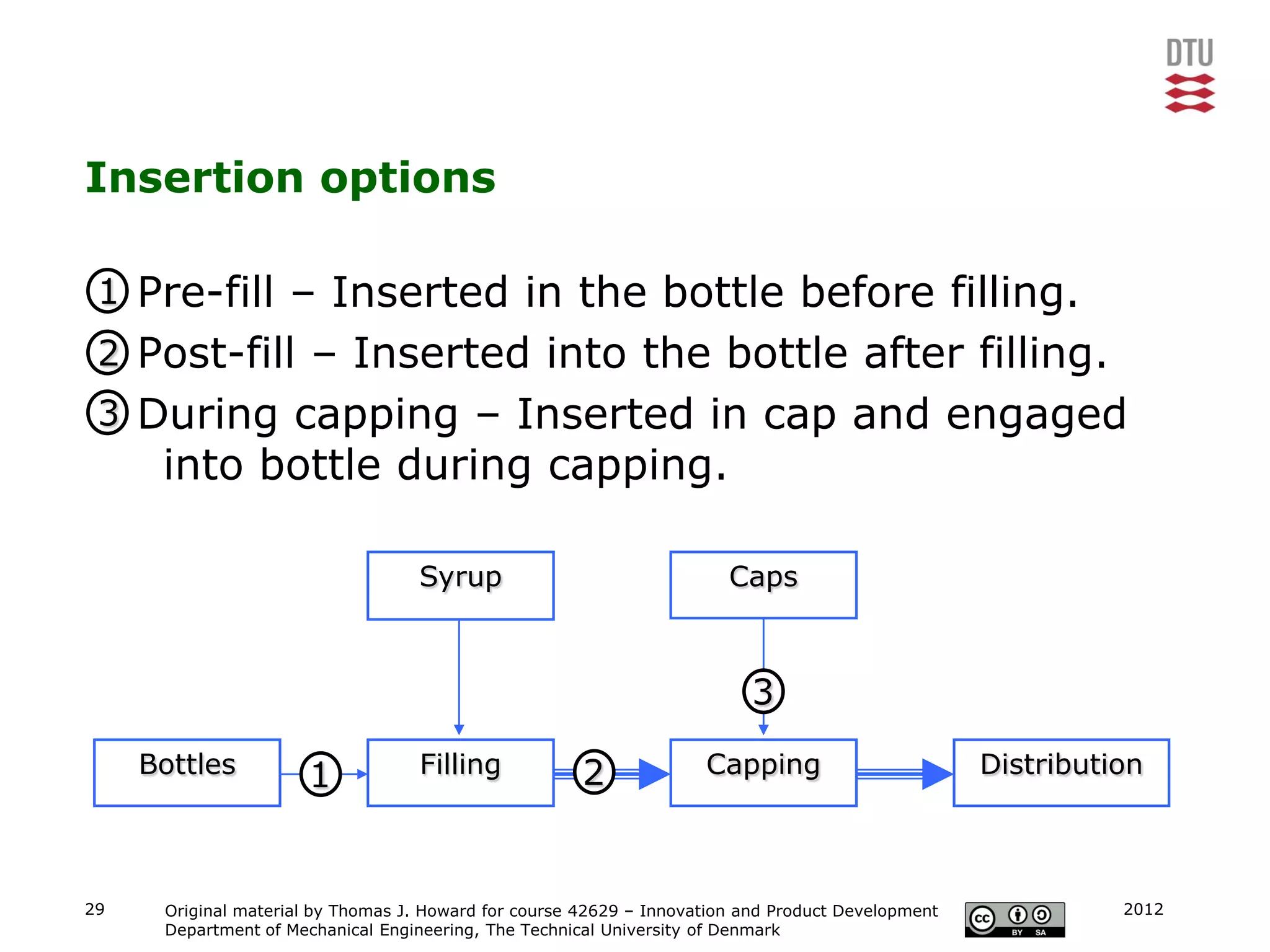 DTU

Insertion options

① Pre-fill – Inserted in the bottle before filling.
② Post-fill – Inserted into the bottle after filling.
③ During capping – Inserted in cap and engaged into bottle during capping.

Syrup

Caps

③

Bottles ① Filling ② Capping Distribution

29 Original material by Thomas J. Howard for course 42629 – Innovation and Product Development
Department of Mechanical Engineering, The Technical University of Denmark

cc BY SA

2012